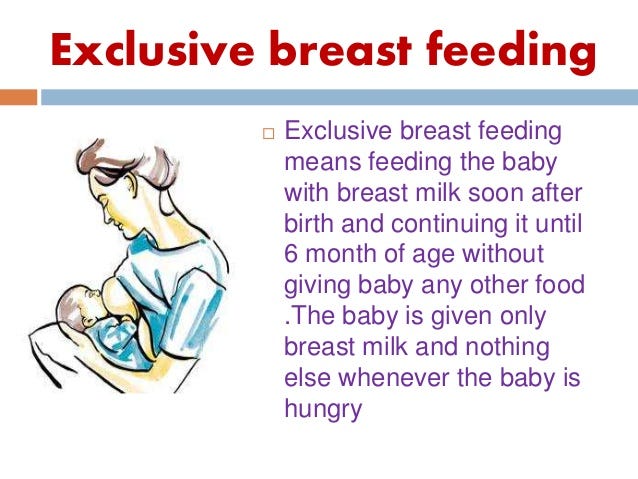 Exclusive breast feeding

□ Exclusive breast feeding means feeding the baby with breast milk soon after birth and continuing it until 6 month of age without giving baby any other food .The baby is given only breast milk and nothing else whenever the baby is hungry